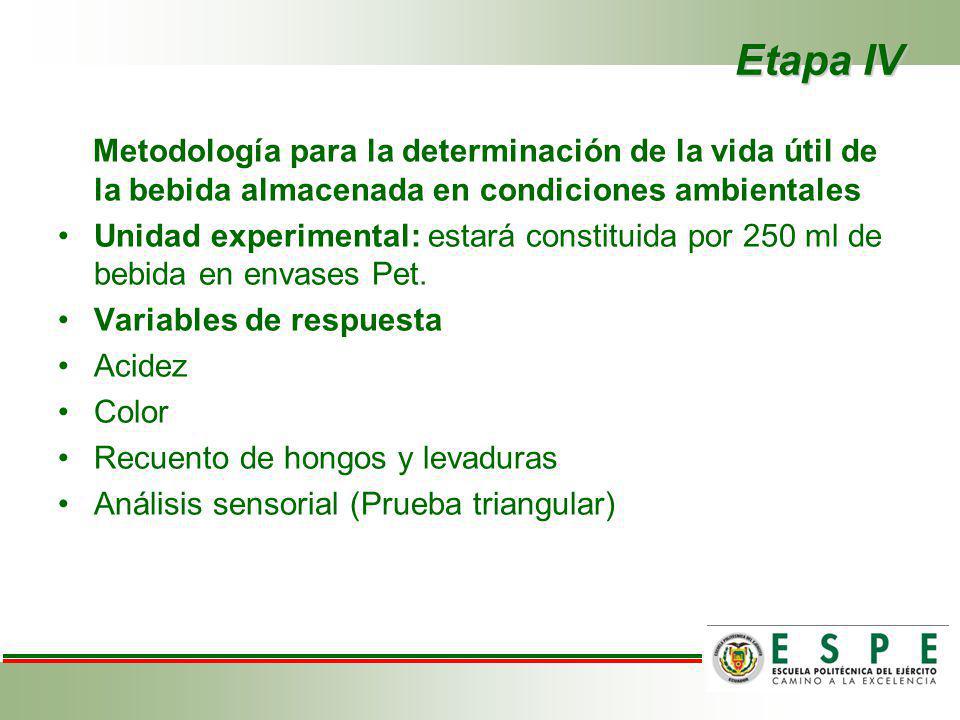 Etapa IV

Metodología para la determinación de la vida útil de la bebida almacenada en condiciones ambientales

• Unidad experimental: estará constituida por 250 ml de bebida en envases Pet.
• Variables de respuesta
• Acidez
• Color
• Recuento de hongos y levaduras
• Análisis sensorial (Prueba triangular)

ESPE
ESCUELA POLITÉCNICA DEL EJÉRCITO
CAMINO A LA EXCELENCIA